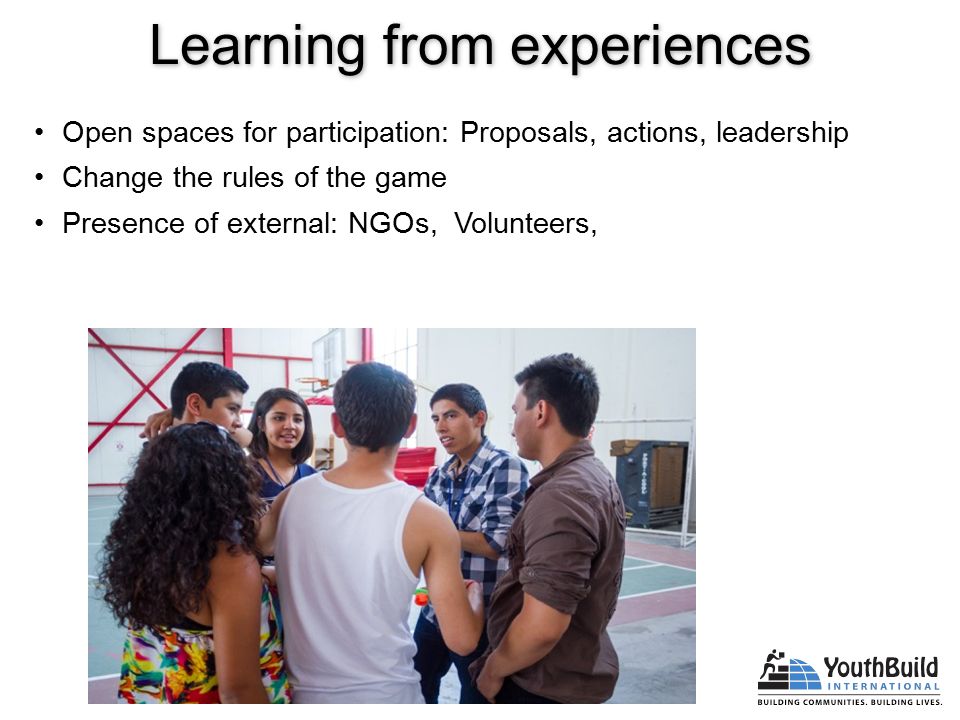 Learning from experiences

• Open spaces for participation: Proposals, actions, leadership
• Change the rules of the game
• Presence of external: NGOs, Volunteers,

YouthBuild
INTERNATIONAL
BUILDING COMMUNITIES. BUILDING LIVES.